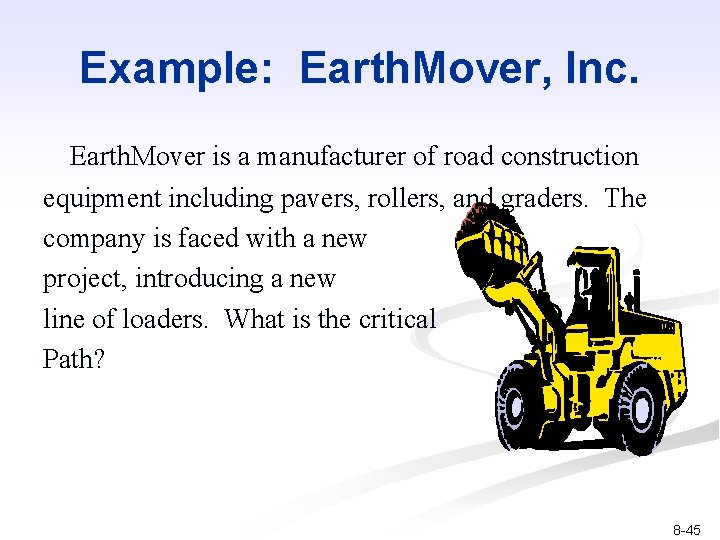 Example: EarthMover, Inc.

EarthMover is a manufacturer of road construction equipment including pavers, rollers, and graders. The company is faced with a new project, introducing a new line of loaders. What is the critical Path?

8-45